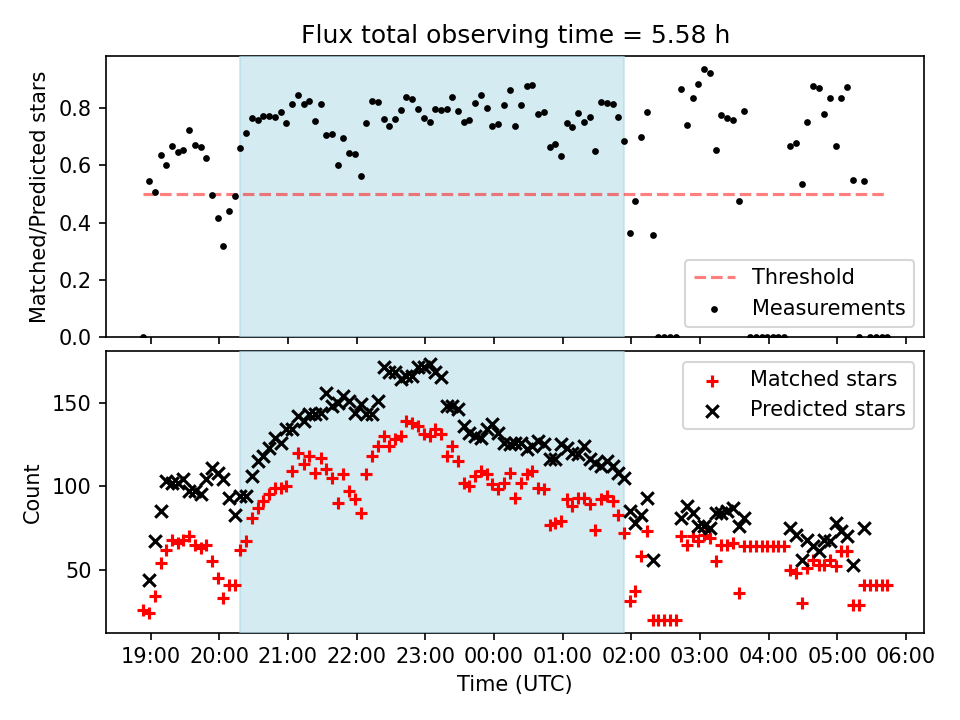 Flux total observing time = 5.58 h

Matched/Predicted stars

0.8
0.6
0.4
0.2
0.0

Threshold
Measurements

Count

150
100
50

Matched stars
Predicted stars

19:00 20:00 21:00 22:00 23:00 00:00 01:00 02:00 03:00 04:00 05:00 06:00

Time (UTC)